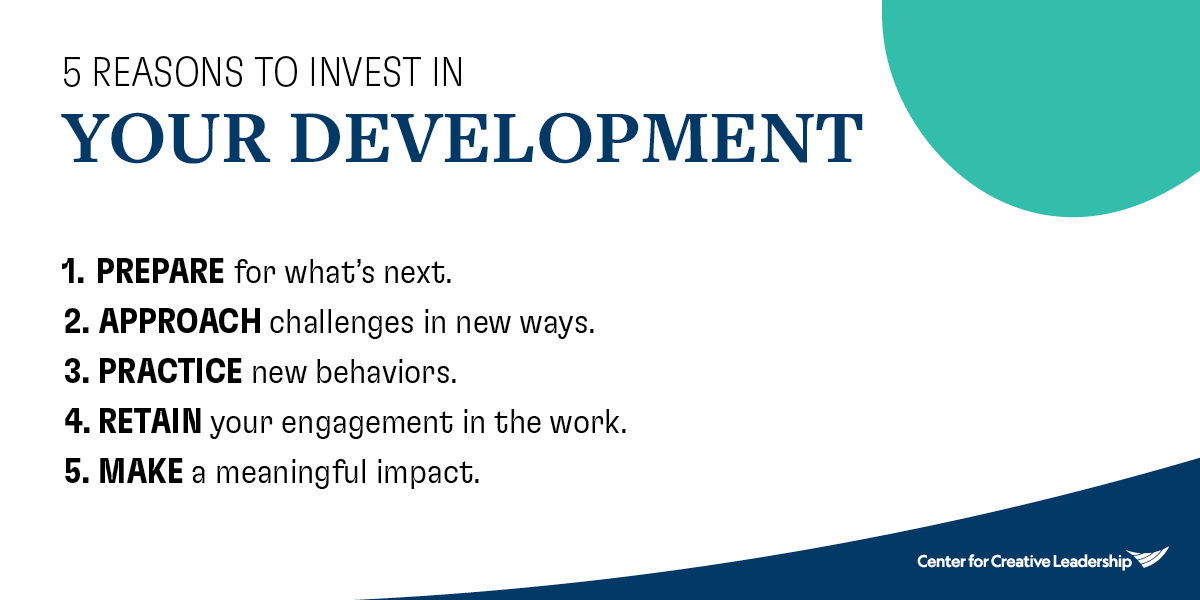 5 REASONS TO INVEST IN
YOUR DEVELOPMENT

1. PREPARE for what's next.
2. APPROACH challenges in new ways.
3. PRACTICE new behaviors.
4. RETAIN your engagement in the work.
5. MAKE a meaningful impact.

Center for Creative Leadership